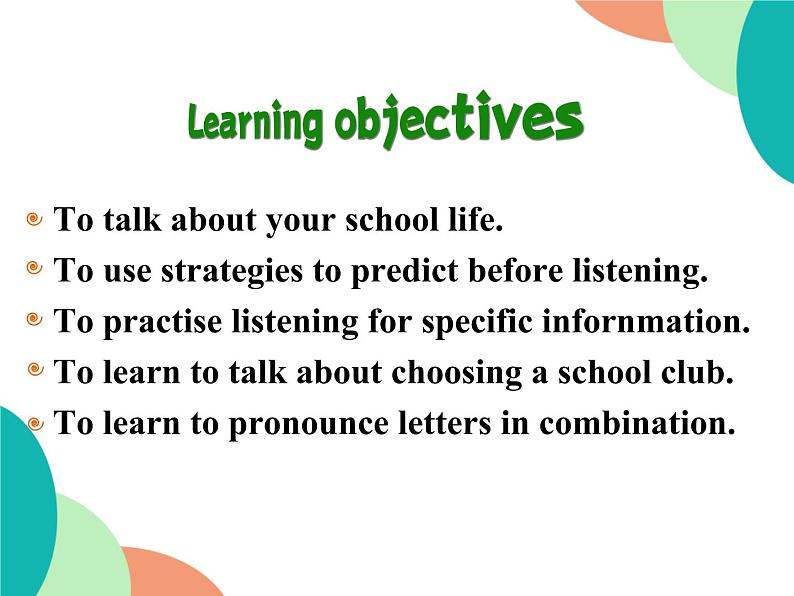 Learning objectives

To talk about your school life.
To use strategies to predict before listening.
To practise listening for specific infornmation.
To learn to talk about choosing a school club.
To learn to pronounce letters in combination.